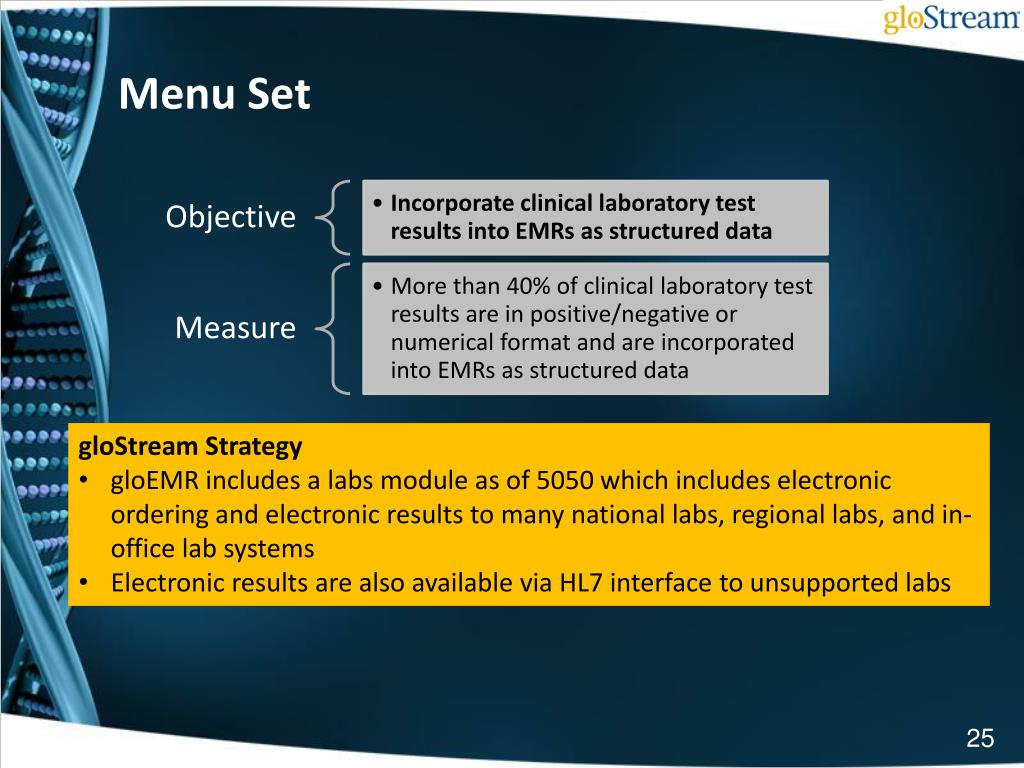 gloStream

Menu Set

Objective

• Incorporate clinical laboratory test results into EMRs as structured data

Measure

• More than 40% of clinical laboratory test results are in positive/negative or numerical format and are incorporated into EMRs as structured data

gloStream Strategy
• gloEMR includes a labs module as of 5050 which includes electronic ordering and electronic results to many national labs, regional labs, and in-office lab systems
• Electronic results are also available via HL7 interface to unsupported labs

25